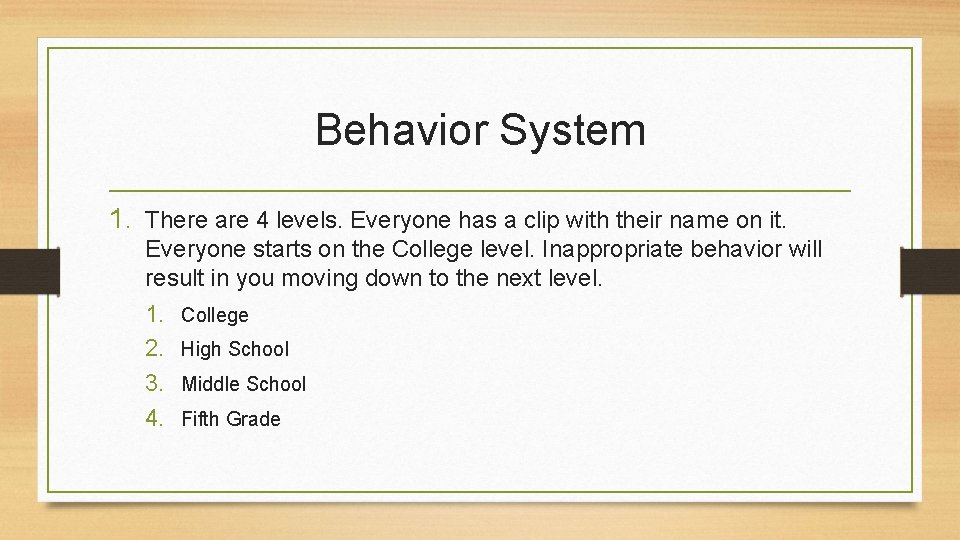 Behavior System

1. There are 4 levels. Everyone has a clip with their name on it. Everyone starts on the College level. Inappropriate behavior will result in you moving down to the next level.

1. College
2. High School
3. Middle School
4. Fifth Grade